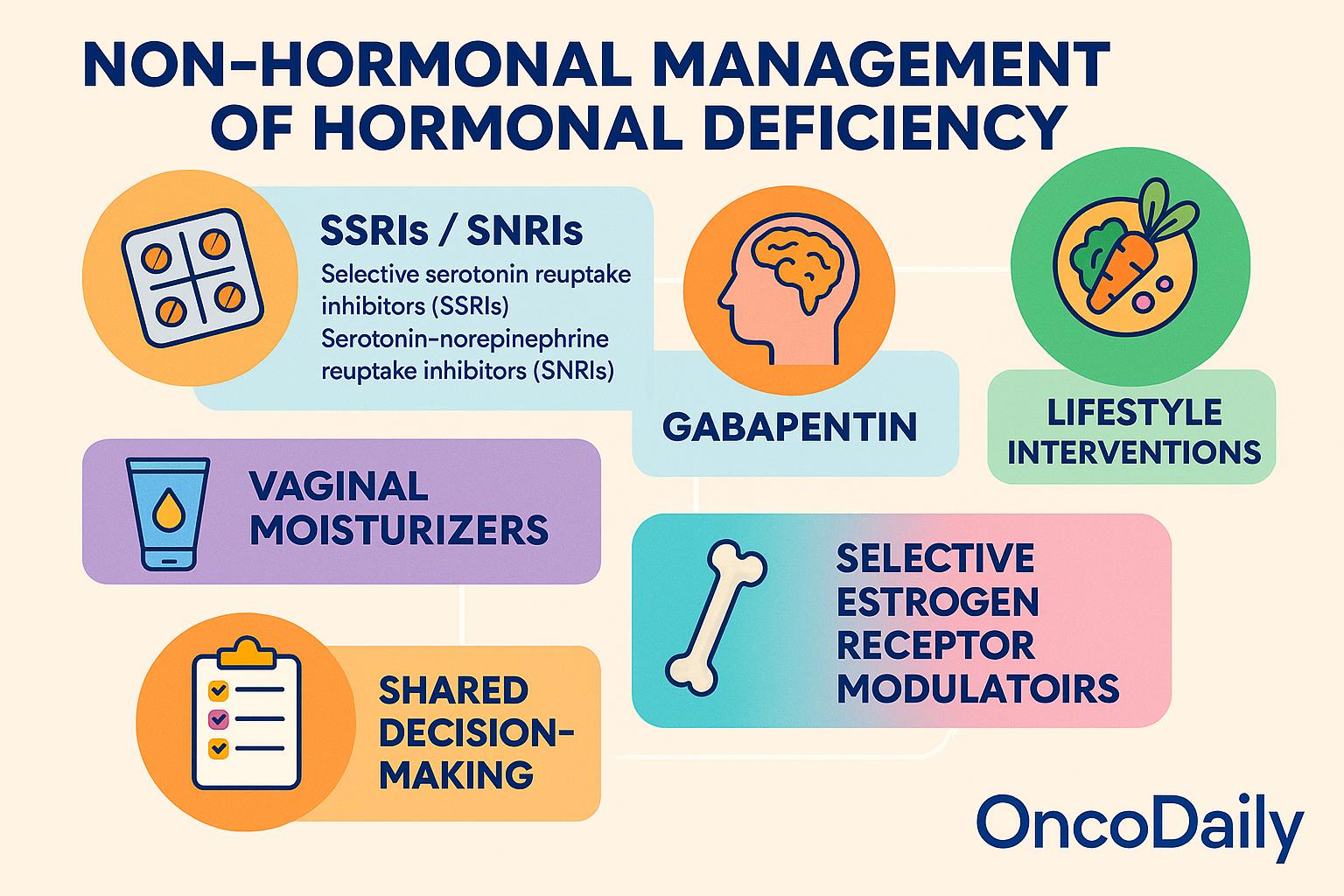 NON-HORMONAL MANAGEMENT OF HORMONAL DEFICIENCY

SSRIs / SNRIs

Selective serotonin reuptake inhibitors (SSRIs)
Serotonin-norepinephrine reuptake inhibitors (SNRIs)

GABAPENTIN

LIFESTYLE INTERVENTIONS

VAGINAL MOISTURIZERS

SELECTIVE ESTROGEN RECEPTOR MODULATOIRS

SHARED DECISION-MAKING

OncoDaily